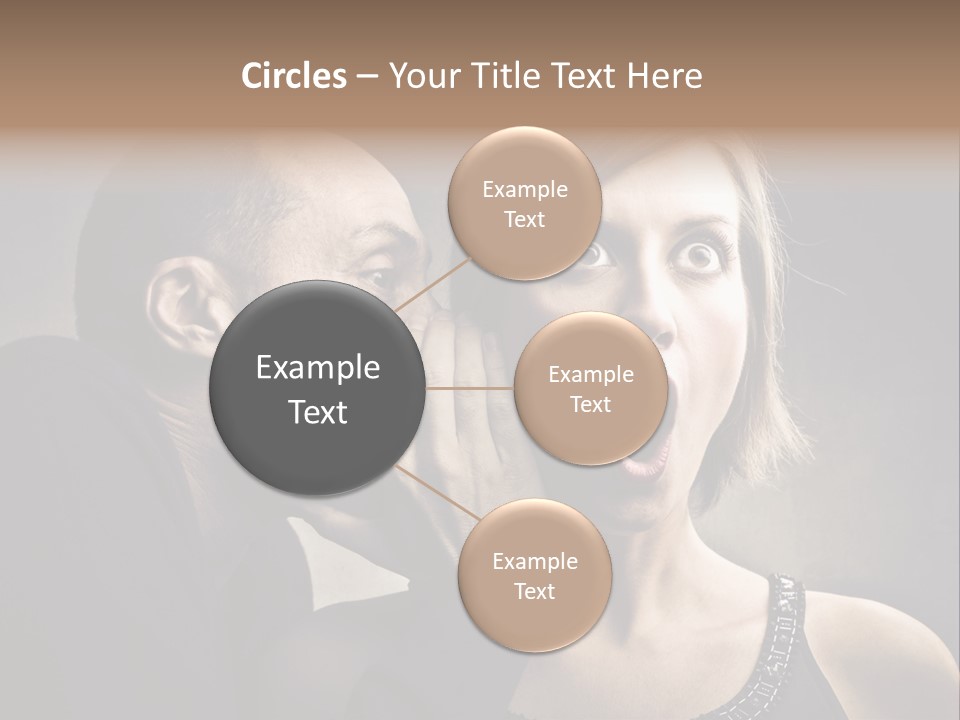 Circles – Your Title Text Here

Example Text

Example Text

Example Text

Example Text